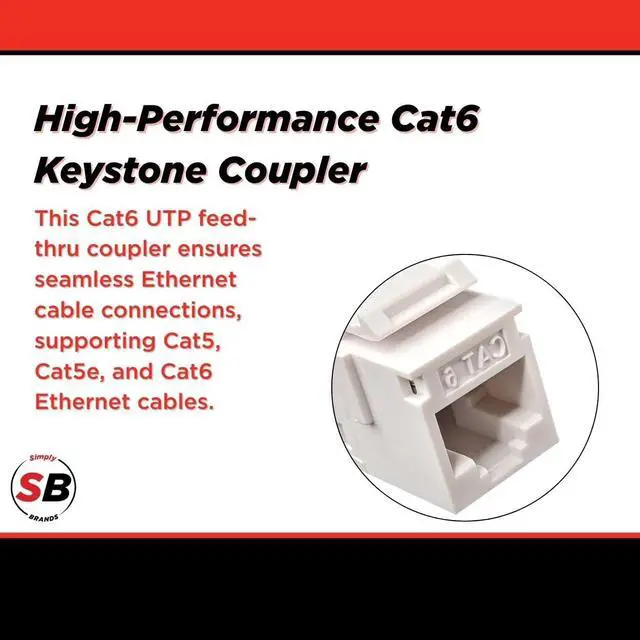 High-Performance Cat6 Keystone Coupler

This Cat6 UTP feed-thru coupler ensures seamless Ethernet cable connections, supporting Cat5, Cat5e, and Cat6 Ethernet cables.

CAT 6

Simply
SB
BRANDS